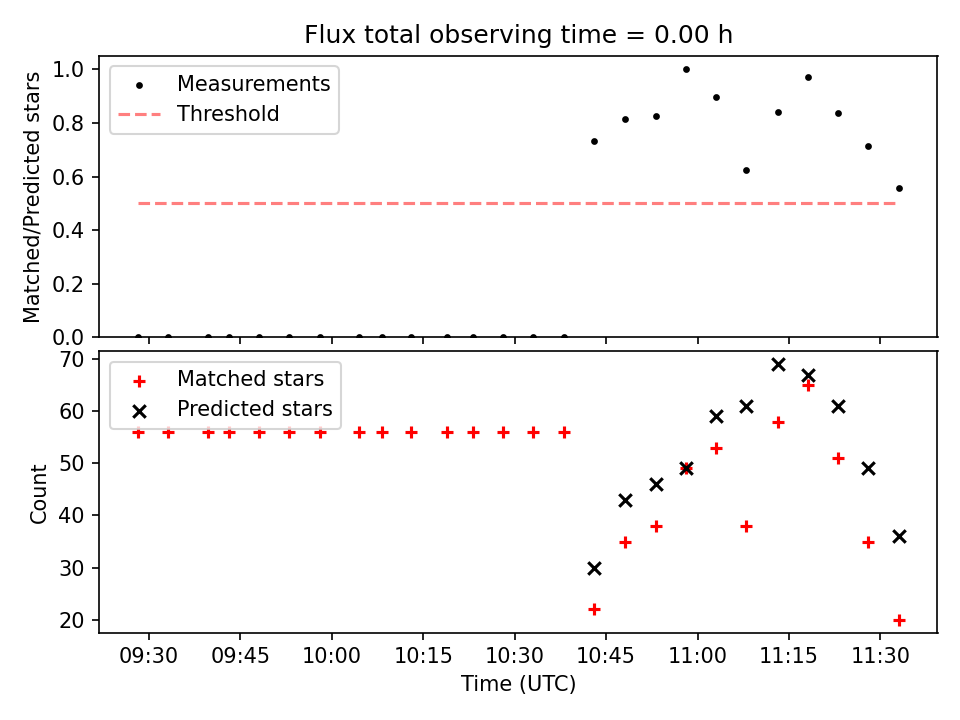 Flux total observing time = 0.00 h

Matched/Predicted stars

1.0
0.8
0.6
0.4
0.2
0.0

Measurements
Threshold

Count

70
60
50
40
30
20

Matched stars
Predicted stars

09:30
09:45
10:00
10:15
10:30
10:45
11:00
11:15
11:30

Time (UTC)